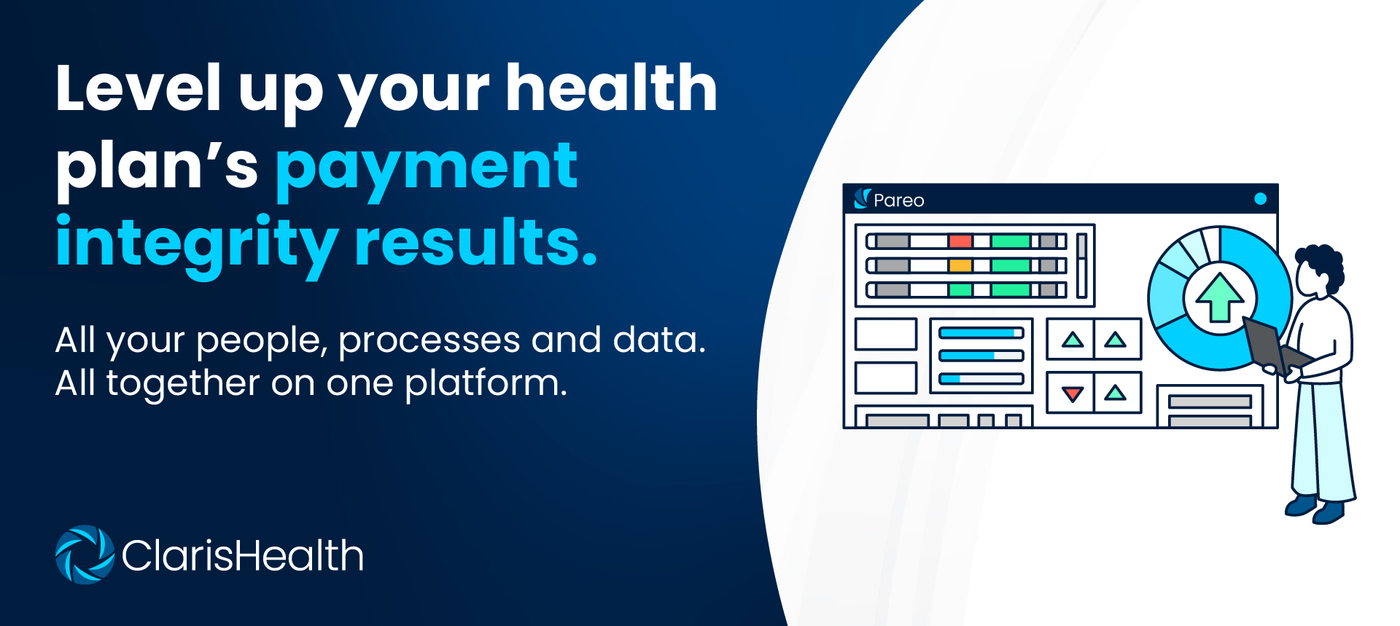 Level up your health plan's payment integrity results.

All your people, processes and data. All together on one platform.

ClarisHealth

Pareo